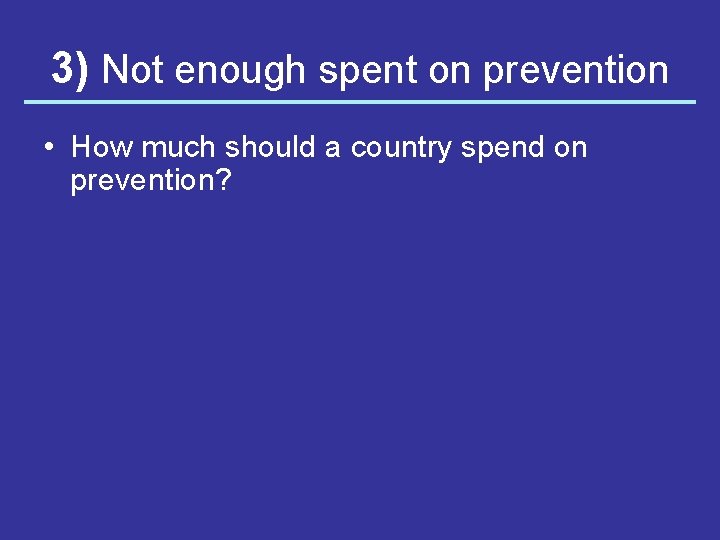 3) Not enough spent on prevention

• How much should a country spend on prevention?